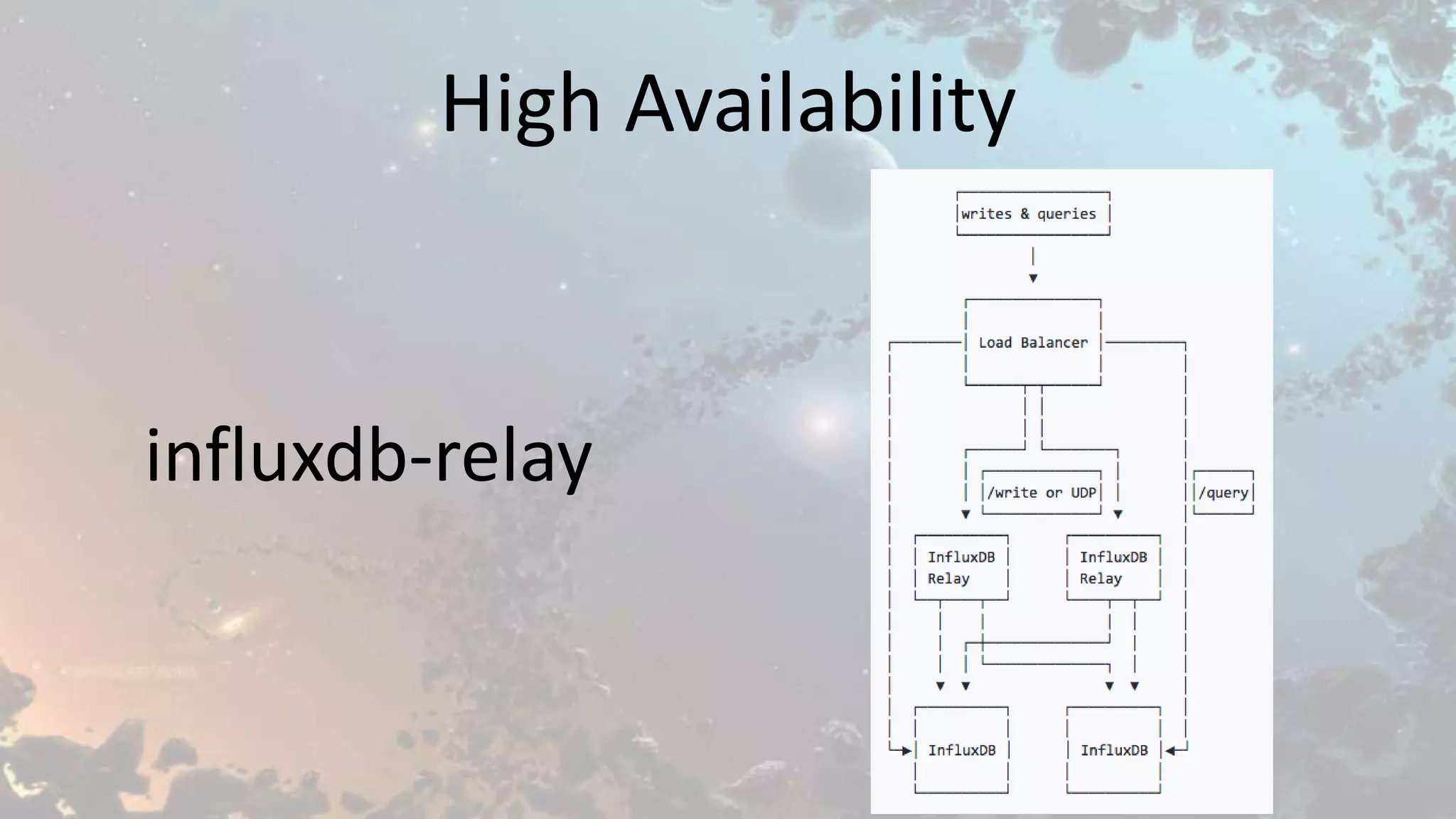 High Availability

influxdb-relay

writes & queries

Load Balancer

/write or UDP

/query

InfluxDB Relay

InfluxDB Relay

InfluxDB

InfluxDB